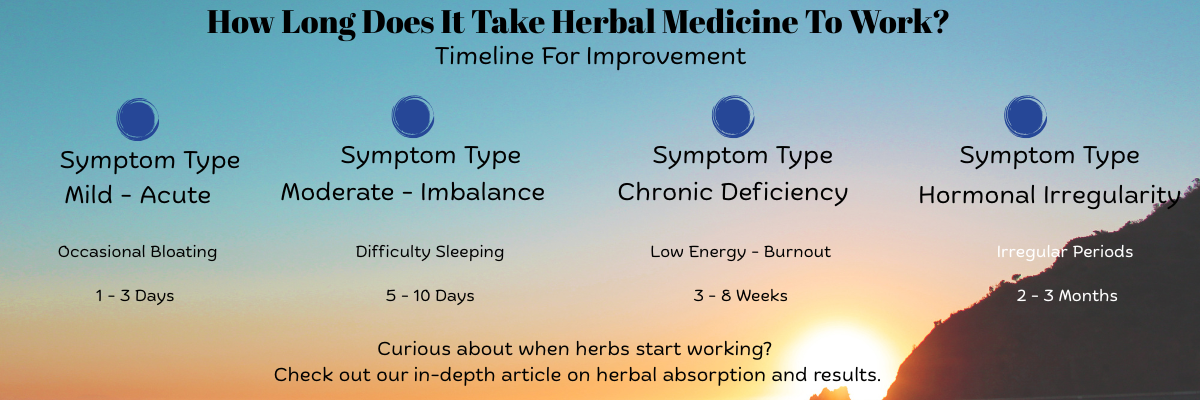 How Long Does It Take Herbal Medicine To Work?
Timeline For Improvement

Symptom Type
Mild - Acute

Occasional Bloating

1 - 3 Days

Symptom Type
Moderate - Imbalance

Difficulty Sleeping

5 - 10 Days

Symptom Type
Chronic Deficiency

Low Energy - Burnout

3 - 8 Weeks

Symptom Type
Hormonal Irregularity

Irregular Periods

2 - 3 Months

Curious about when herbs start working?
Check out our in-depth article on herbal absorption and results.